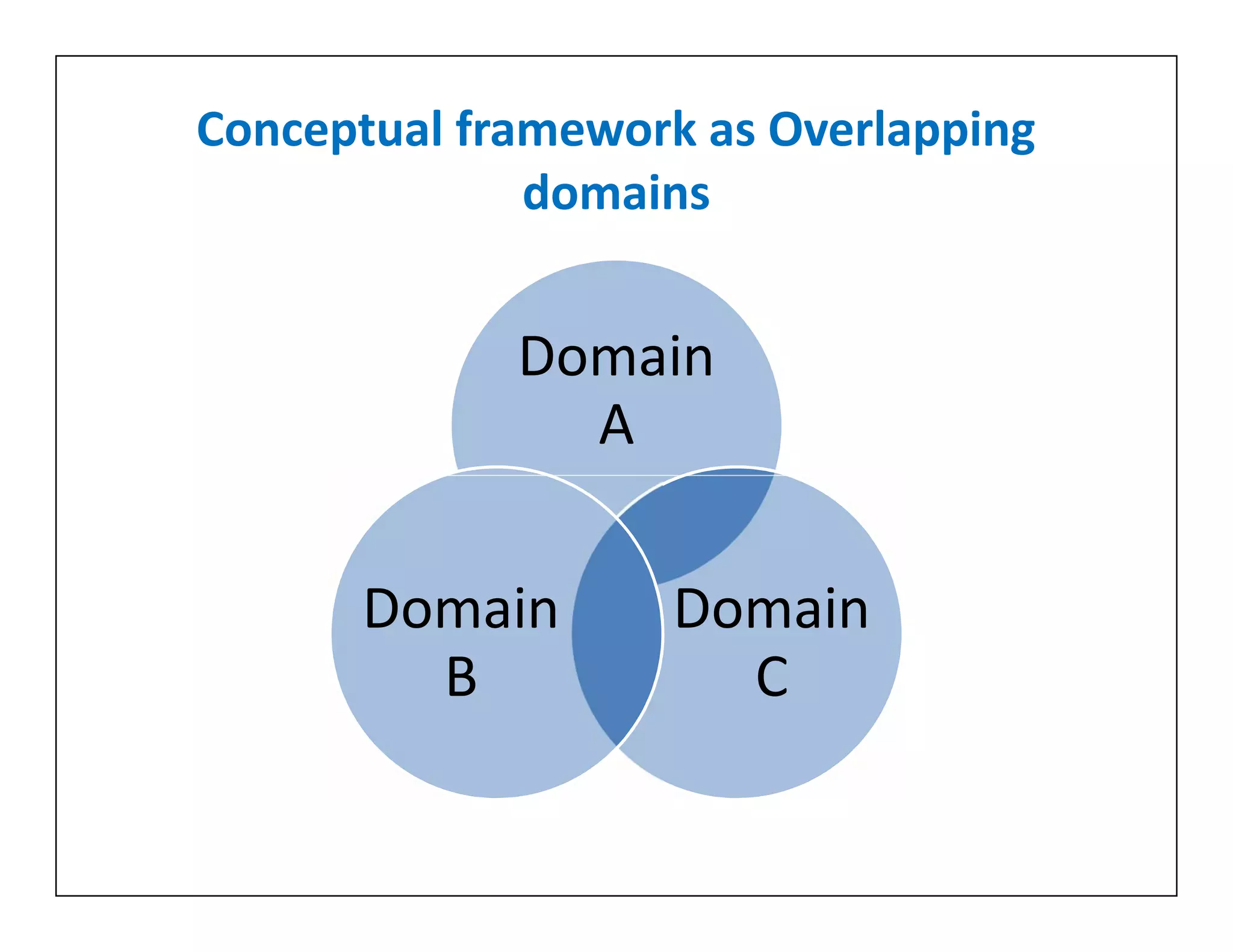 Conceptual framework as Overlapping domains

Domain A

Domain B

Domain C